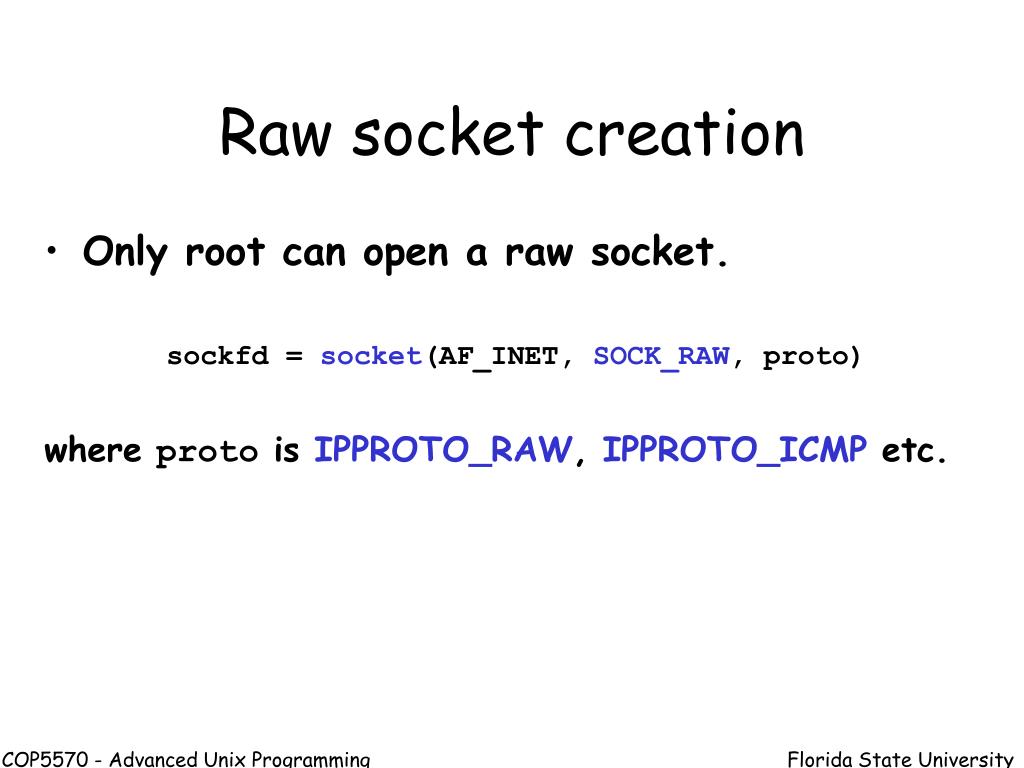 Raw socket creation

• Only root can open a raw socket.

sockfd = socket(AF_INET, SOCK_RAW, proto)

where proto is IPPROTO_RAW, IPPROTO_ICMP etc.

COP5570 - Advanced Unix Programming

Florida State University